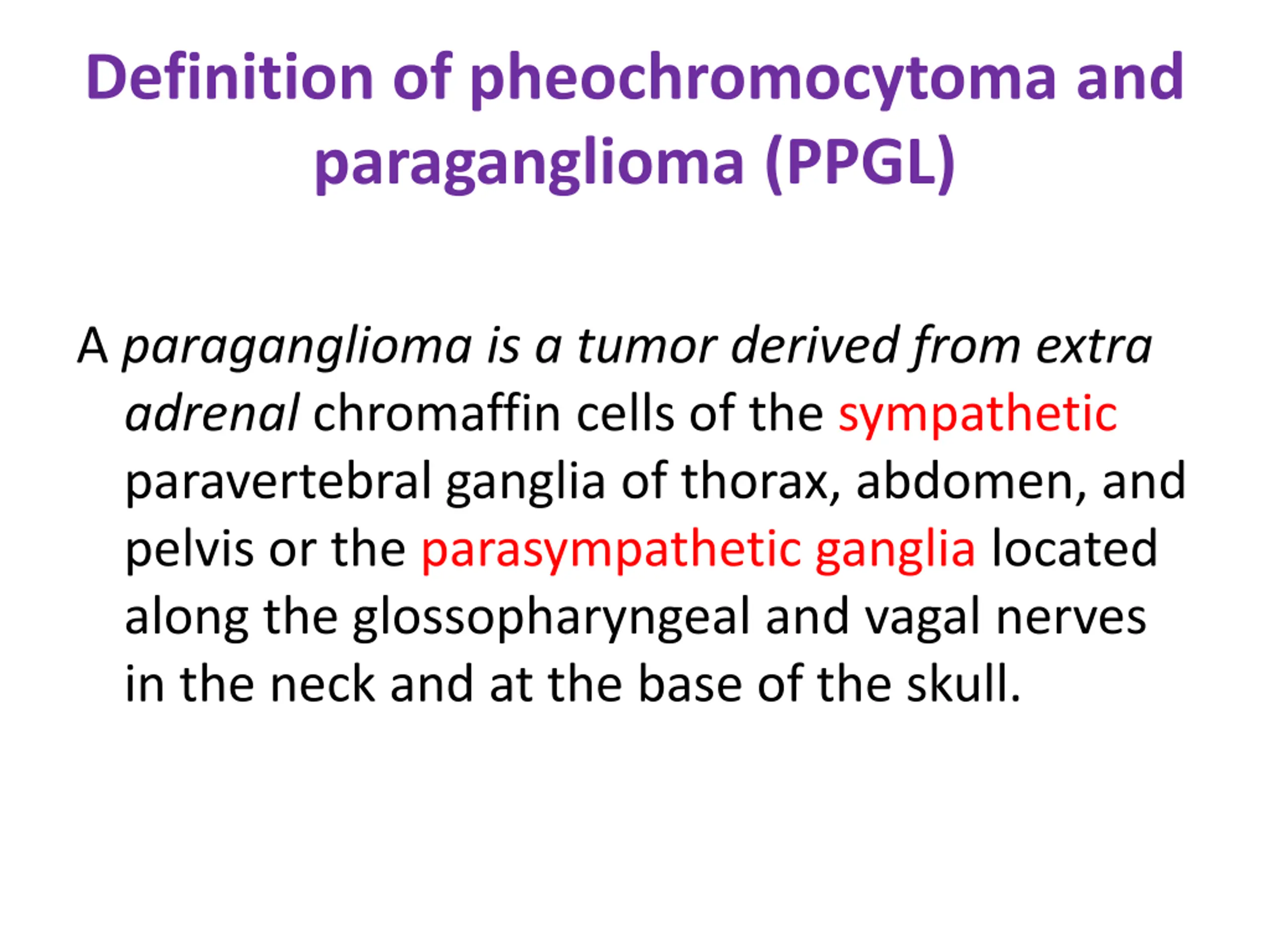 Definition of pheochromocytoma and paraganglioma (PPGL)

A paraganglioma is a tumor derived from extra adrenal chromaffin cells of the sympathetic paravertebral ganglia of thorax, abdomen, and pelvis or the parasympathetic ganglia located along the glossopharyngeal and vagal nerves in the neck and at the base of the skull.